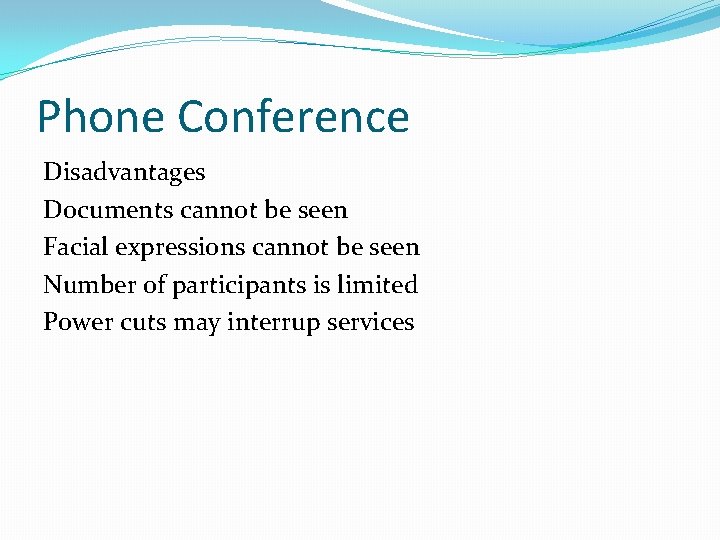 Phone Conference

Disadvantages
Documents cannot be seen
Facial expressions cannot be seen
Number of participants is limited
Power cuts may interrup services